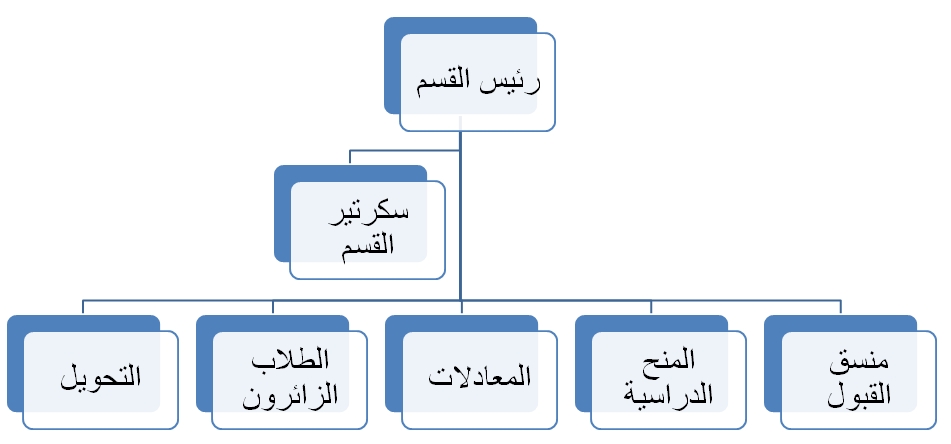 رئيس القسم

سكرتير القسم

منسق القبول

المنح الدراسية

المعادلات

الطلاب الزائرون

التحويل